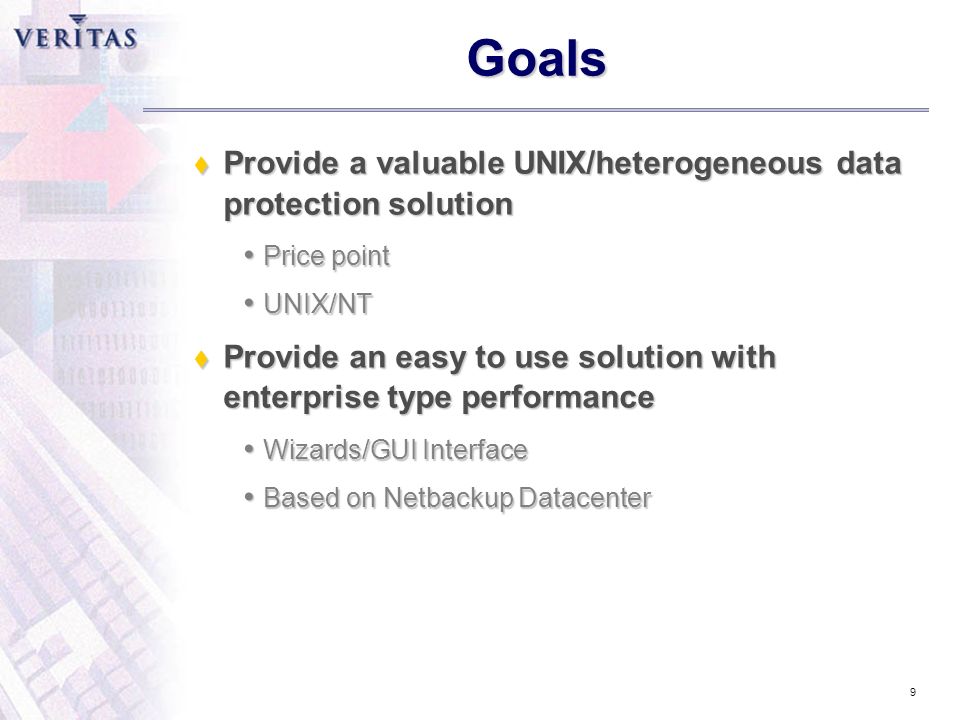 VERITAS

Goals

♦ Provide a valuable UNIX/heterogeneous data protection solution

• Price point

• UNIX/NT

♦ Provide an easy to use solution with enterprise type performance

• Wizards/GUI Interface

• Based on Netbackup Datacenter

9